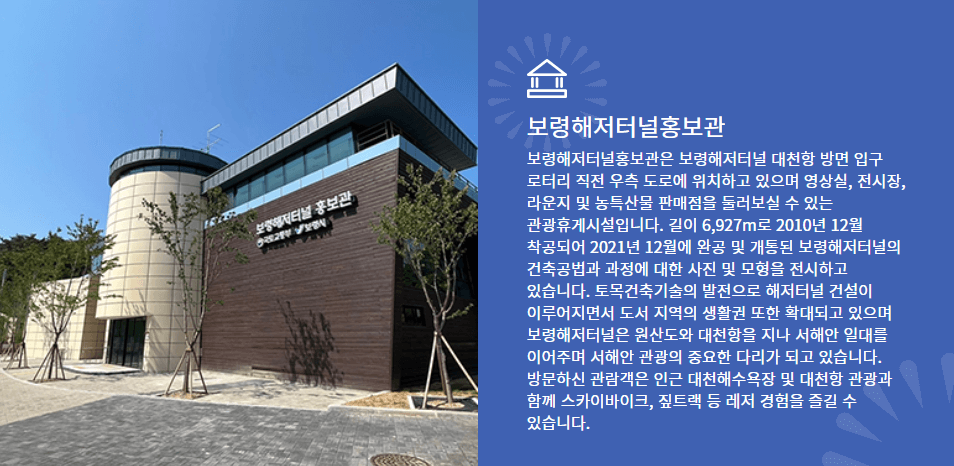 보령해저터널 홍보관

국토교통부 보령시

보령해저터널홍보관

보령해저터널홍보관은 보령해저터널 대천항 방면 입구 로터리 직전 우측 도로에 위치하고 있으며 영상실, 전시장, 라운지 및 농특산물 판매점을 둘러보실 수 있는 관광휴게시설입니다. 길이 6,927m로 2010년 12월 착공되어 2021년 12월에 완공 및 개통된 보령해저터널의 건축공법과 과정에 대한 사진 및 모형을 전시하고 있습니다. 토목건축기술의 발전으로 해저터널 건설이 이루어지면서 도서 지역의 생활권 또한 확대되고 있으며 보령해저터널은 원산도와 대천항을 지나 서해안 일대를 이어주며 서해안 관광의 중요한 다리가 되고 있습니다. 방문하신 관람객은 인근 대천해수욕장 및 대천항 관광과 함께 스카이바이크, 짚트랙 등 레저 경험을 즐길 수 있습니다.